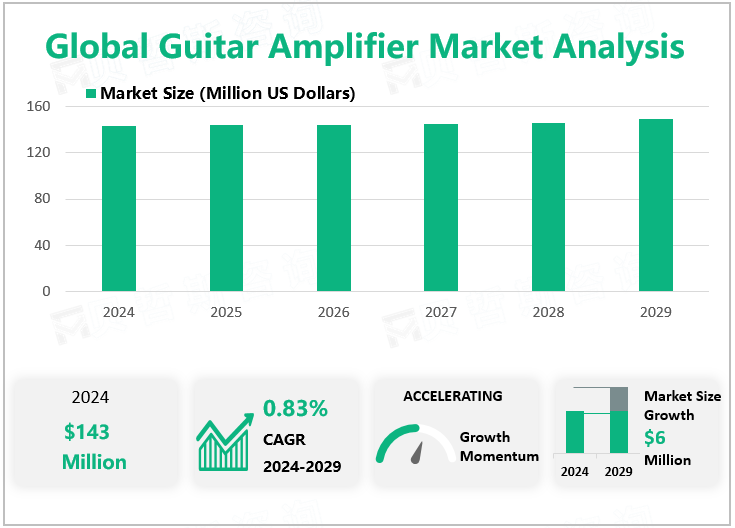 Global Guitar Amplifier Market Analysis

Market Size (Million US Dollars)

160
120
80
40
0

2024 2025 2026 2027 2028 2029

2024
$143 Million

0.83%
CAGR
2024-2029

ACCELERATING
Growth Momentum

Market Size Growth
$6 Million
2024 2029